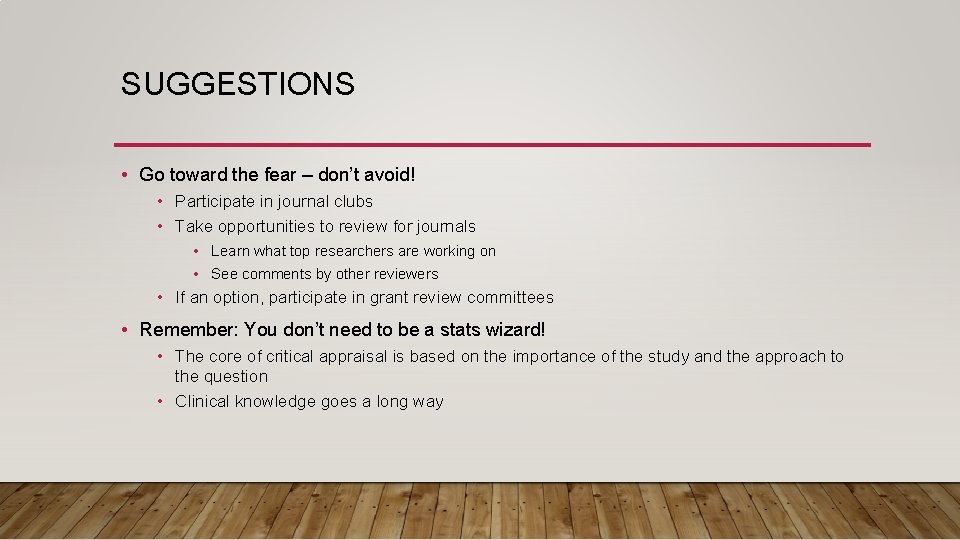 SUGGESTIONS

• Go toward the fear – don't avoid!
  • Participate in journal clubs
  • Take opportunities to review for journals
    • Learn what top researchers are working on
    • See comments by other reviewers
  • If an option, participate in grant review committees

• Remember: You don't need to be a stats wizard!
  • The core of critical appraisal is based on the importance of the study and the approach to the question
  • Clinical knowledge goes a long way